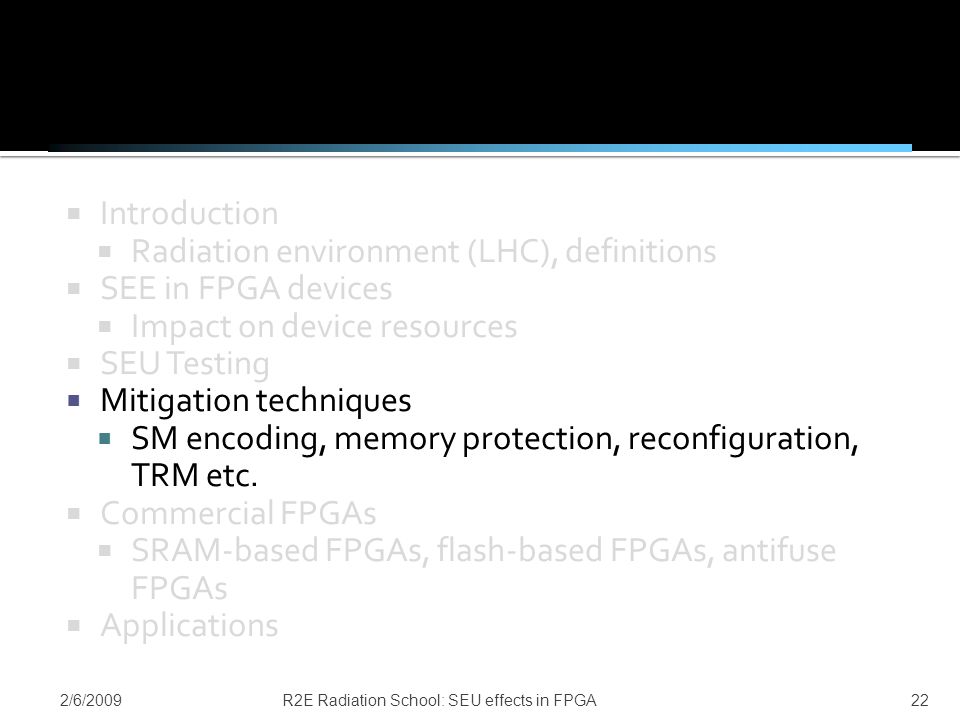 Introduction
Radiation environment (LHC), definitions
SEE in FPGA devices
Impact on device resources
SEU Testing
Mitigation techniques
SM encoding, memory protection, reconfiguration, TRM etc.
Commercial FPGAs
SRAM-based FPGAs, flash-based FPGAs, antifuse FPGAs
Applications

2/6/2009 R2E Radiation School: SEU effects in FPGA 22